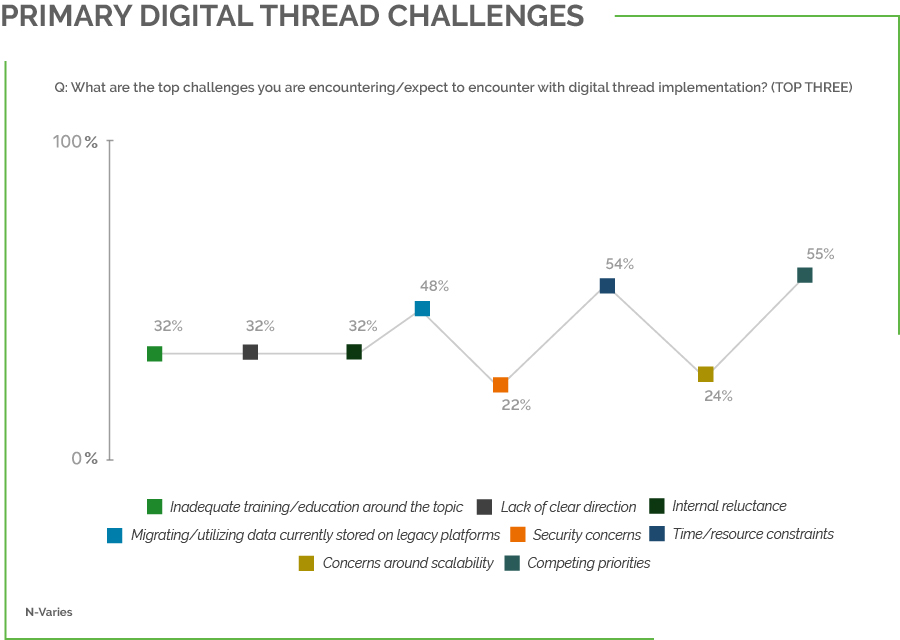 PRIMARY DIGITAL THREAD CHALLENGES

Q: What are the top challenges you are encountering/expect to encounter with digital thread implementation? (TOP THREE)

100%

0%

32%
32%
32%
48%
22%
54%
24%
55%

Inadequate training/education around the topic
Lack of clear direction
Internal reluctance
Migrating/utilizing data currently stored on legacy platforms
Security concerns
Time/resource constraints
Concerns around scalability
Competing priorities

N-Varies